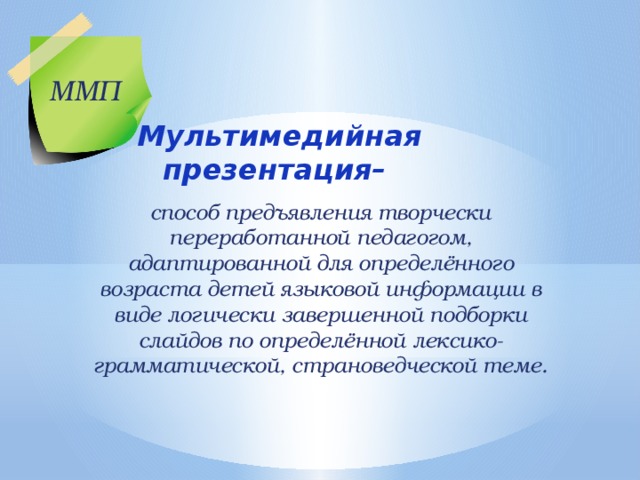 ММП

Мультимедийная презентация–

способ предъявления творчески переработанной педагогом, адаптированной для определённого возраста детей языковой информации в виде логически завершенной подборки слайдов по определённой лексико-грамматической, страноведческой теме.